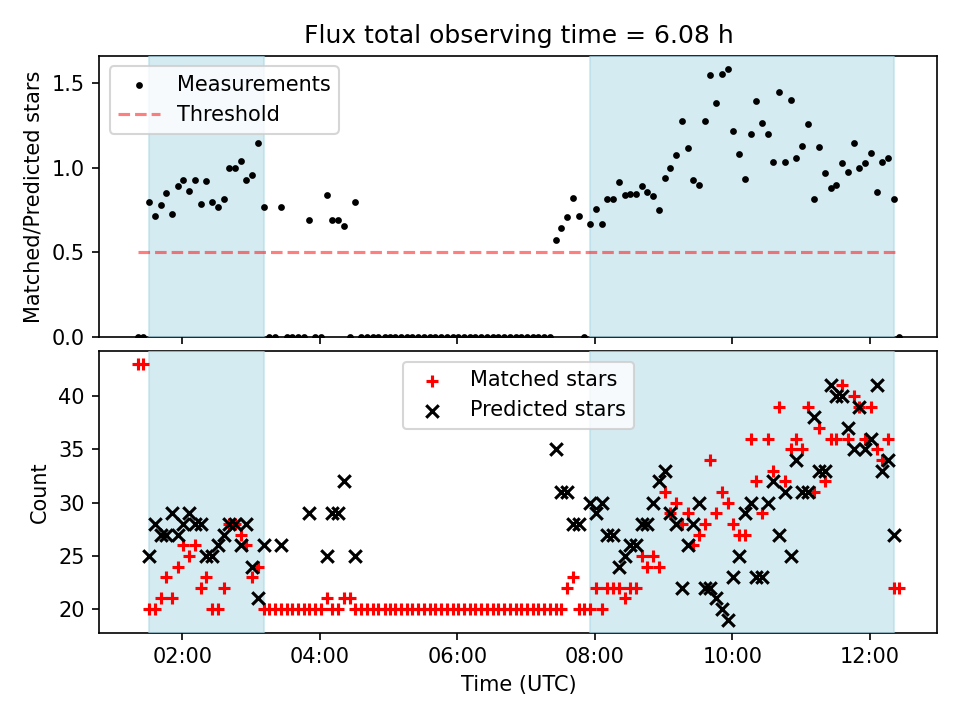 Flux total observing time = 6.08 h

Measurements
Threshold

Matched/Predicted stars

1.5
1.0
0.5
0.0

Matched stars
Predicted stars

Count

40
35
30
25
20

02:00
04:00
06:00
08:00
10:00
12:00

Time (UTC)